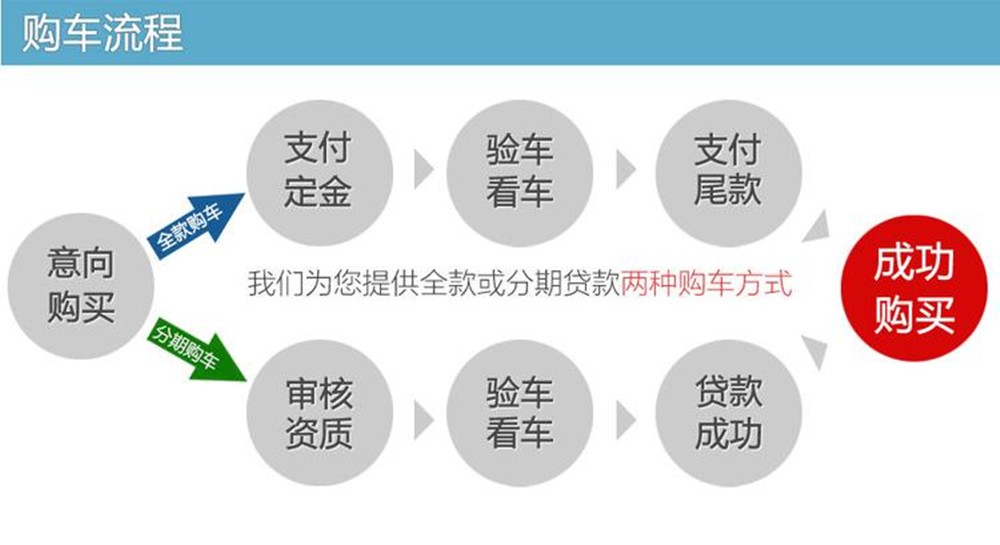 购车流程

意向购买

全款购车

支付定金

验车看车

支付尾款

我们为您提供全款或分期贷款两种购车方式

分期购车

审核资质

验车看车

贷款成功

成功购买